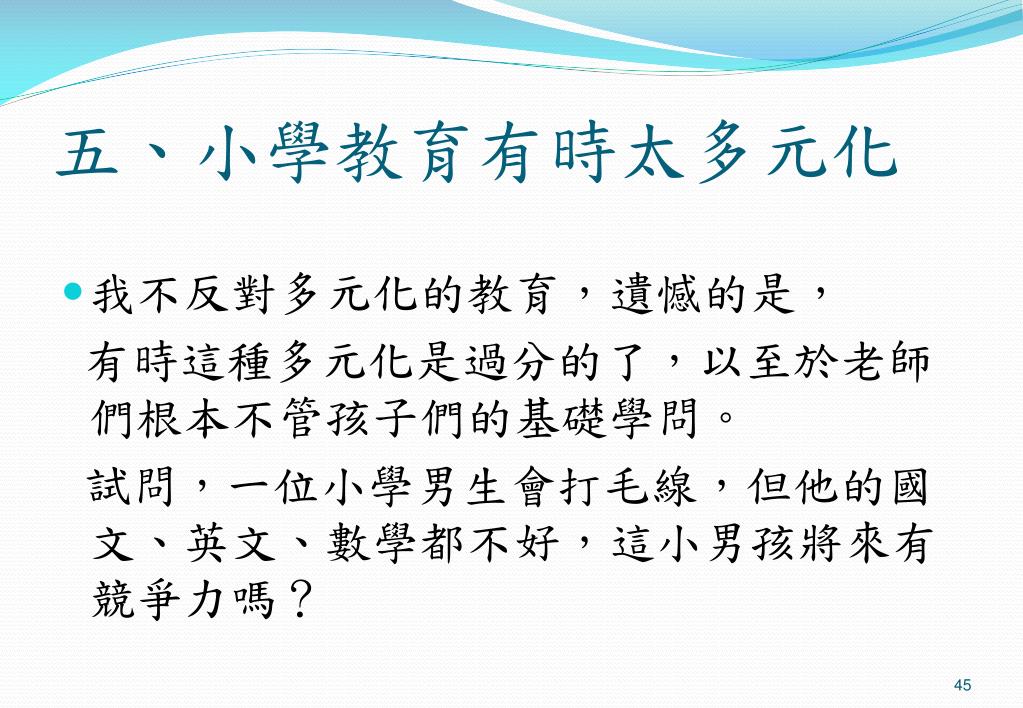 五、小學教育有時太多元化

我不反對多元化的教育，遺憾的是，

有時這種多元化是過分的了，以至於老師們根本不管孩子們的基礎學問。

試問，一位小學男生會打毛線，但他的國文、英文、數學都不好，這小男孩將來有競爭力嗎？

45